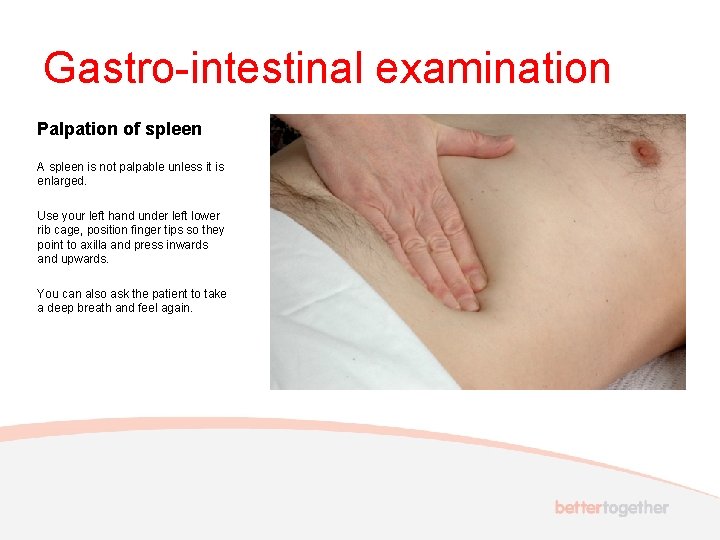 Gastro-intestinal examination

Palpation of spleen

A spleen is not palpable unless it is enlarged.

Use your left hand under left lower rib cage, position finger tips so they point to axilla and press inwards and upwards.

You can also ask the patient to take a deep breath and feel again.

bettertogether